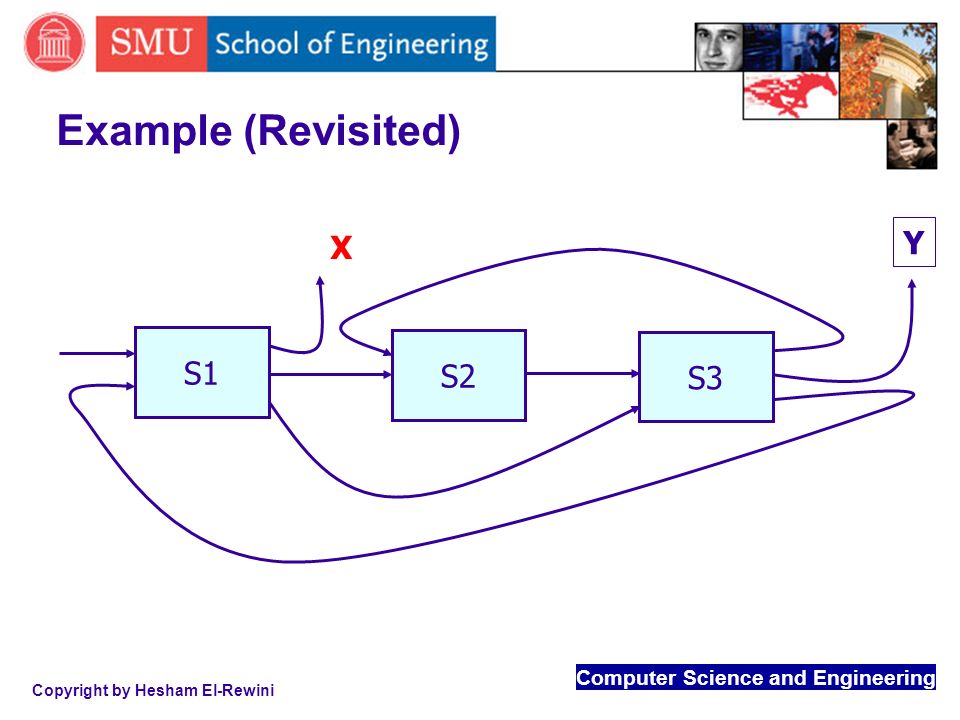 SMU School of Engineering

Example (Revisited)

X

Y

S1

S2

S3

Copyright by Hesham El-Rewini

Computer Science and Engineering